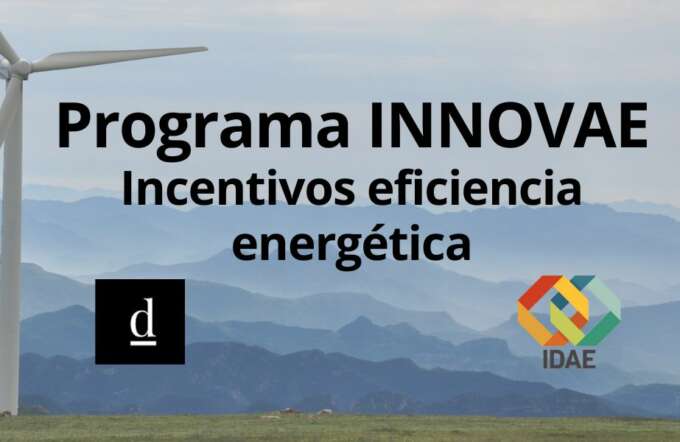 Programa INNOVAE
Incentivos eficiencia energética

d

IDAE